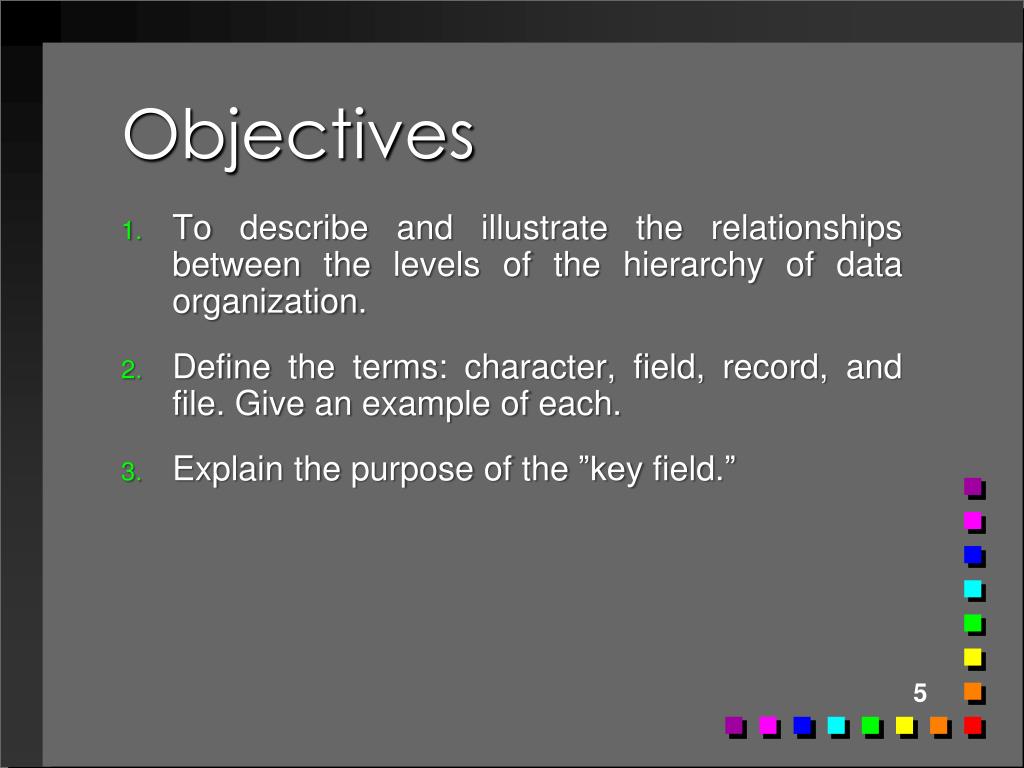 Objectives

1. To describe and illustrate the relationships between the levels of the hierarchy of data organization.

2. Define the terms: character, field, record, and file. Give an example of each.

3. Explain the purpose of the ”key field.”

5